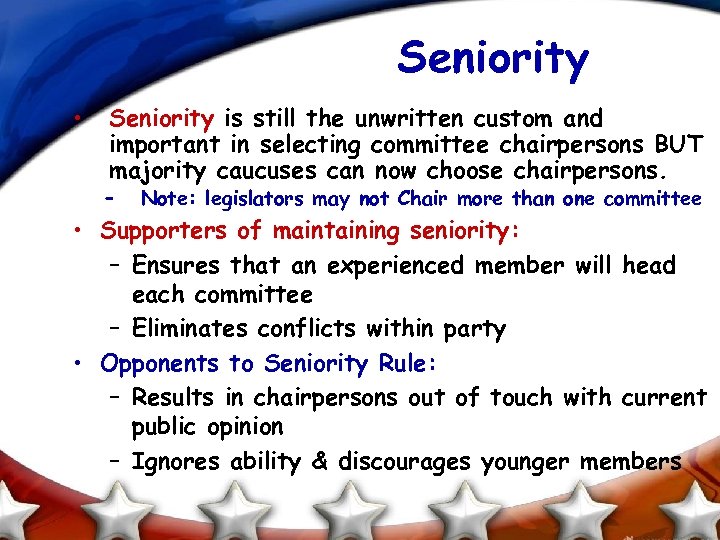 Seniority

• Seniority is still the unwritten custom and important in selecting committee chairpersons BUT majority caucuses can now choose chairpersons.
  – Note: legislators may not Chair more than one committee
• Supporters of maintaining seniority:
  – Ensures that an experienced member will head each committee
  – Eliminates conflicts within party
• Opponents to Seniority Rule:
  – Results in chairpersons out of touch with current public opinion
  – Ignores ability & discourages younger members